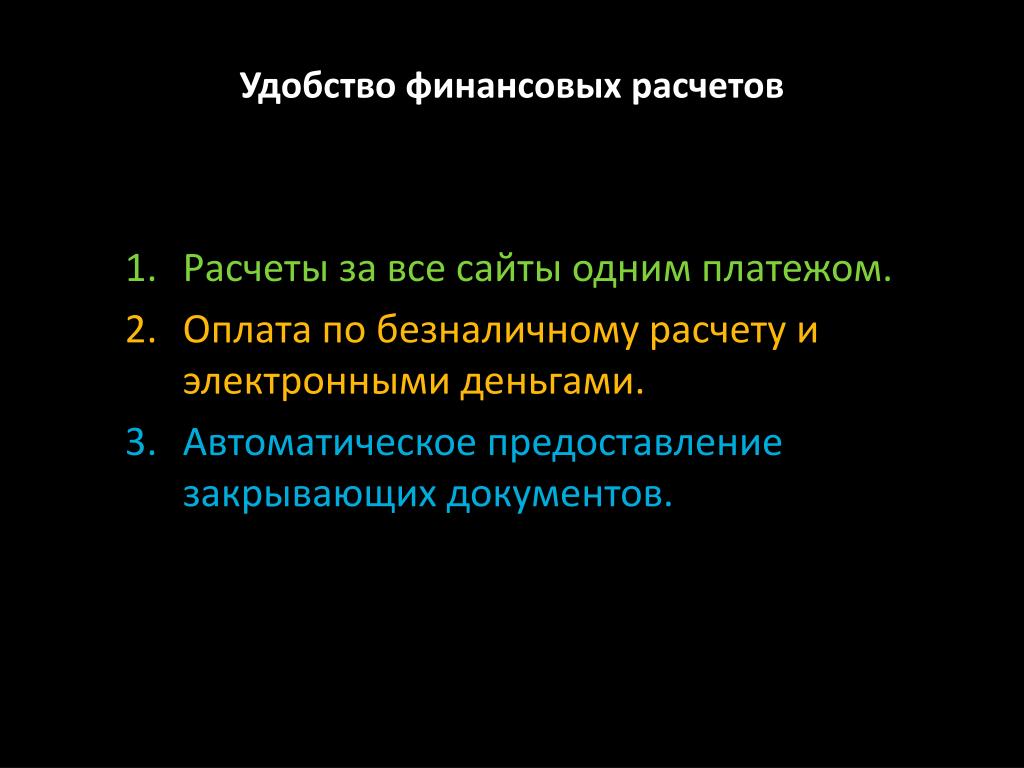 Удобство финансовых расчетов

1. Расчеты за все сайты одним платежом.
2. Оплата по безналичному расчету и электронными деньгами.
3. Автоматическое предоставление закрывающих документов.